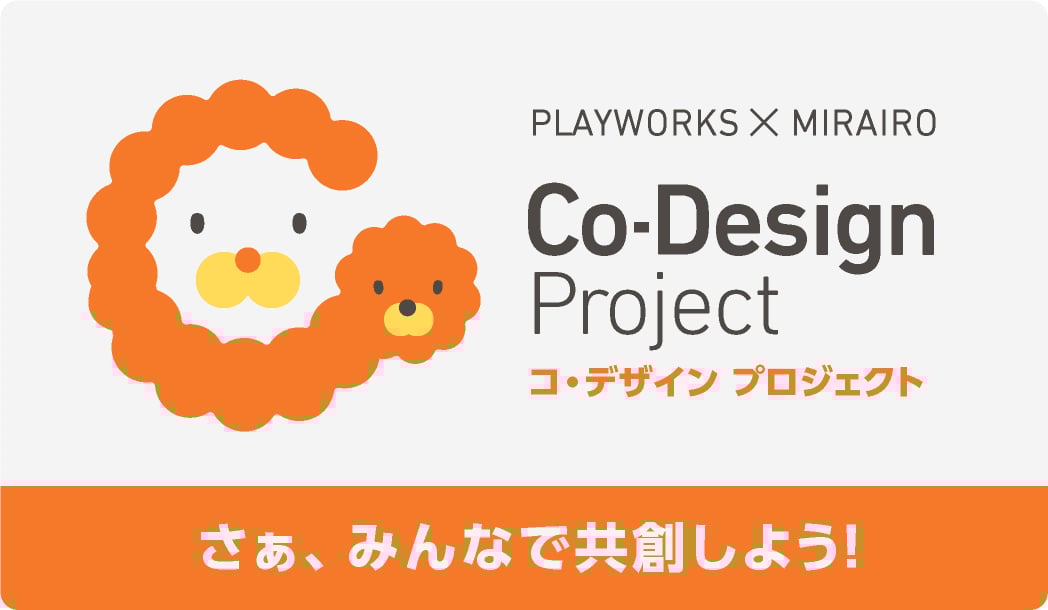 PLAYWORKS × MIRAIRO

Co-Design Project

コ・デザイン プロジェクト

さぁ、みんなで共創しよう!